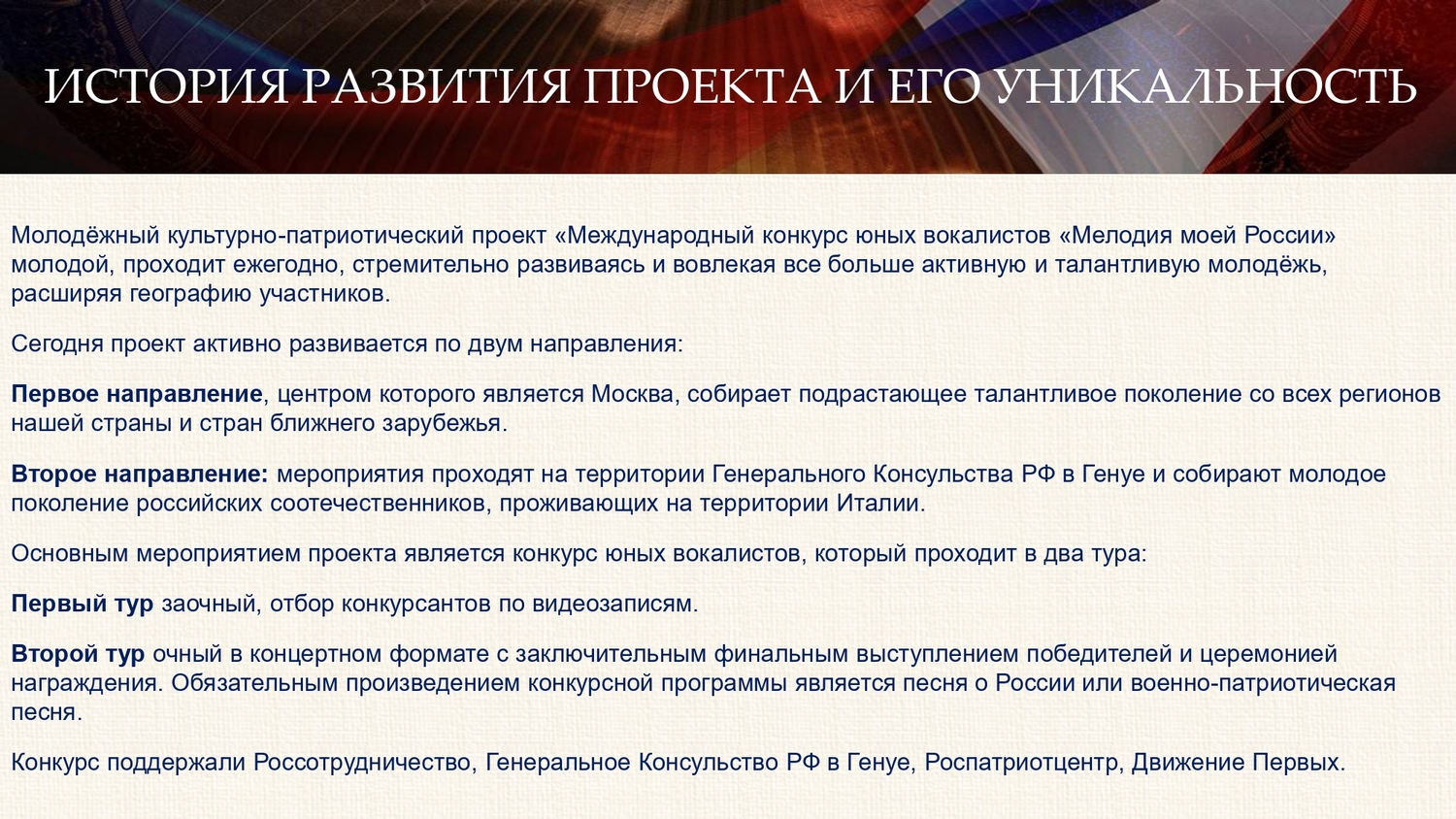 ИСТОРИЯ РАЗВИТИЯ ПРОЕКТА И ЕГО УНИКАЛЬНОСТЬ

Молодёжный культурно-патриотический проект «Международный конкурс юных вокалистов «Мелодия моей России» молодой, проходит ежегодно, стремительно развиваясь и вовлекая все больше активную и талантливую молодёжь, расширяя географию участников.

Сегодня проект активно развивается по двум направления:

Первое направление, центром которого является Москва, собирает подрастающее талантливое поколение со всех регионов нашей страны и стран ближнего зарубежья.

Второе направление: мероприятия проходят на территории Генерального Консульства РФ в Генуе и собирают молодое поколение российских соотечественников, проживающих на территории Италии.

Основным мероприятием проекта является конкурс юных вокалистов, который проходит в два тура:

Первый тур заочный, отбор конкурсантов по видеозаписям.

Второй тур очный в концертном формате с заключительным финальным выступлением победителей и церемонией награждения. Обязательным произведением конкурсной программы является песня о России или военно-патриотическая песня.

Конкурс поддержали Россотрудничество, Генеральное Консульство РФ в Генуе, Роспатриотцентр, Движение Первых.